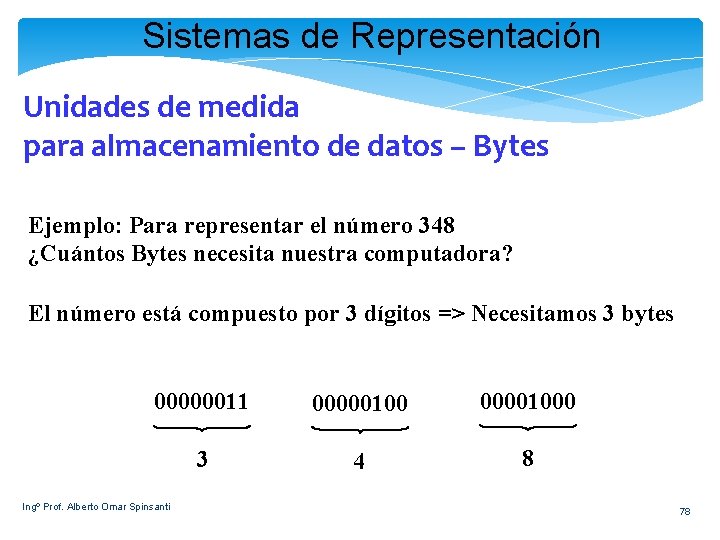 Sistemas de Representación

Unidades de medida
para almacenamiento de datos – Bytes

Ejemplo: Para representar el número 348
¿Cuántos Bytes necesita nuestra computadora?

El número está compuesto por 3 dígitos => Necesitamos 3 bytes

00000011
3

00000100
4

00001000
8

Ingº Prof. Alberto Omar Spinsanti

78